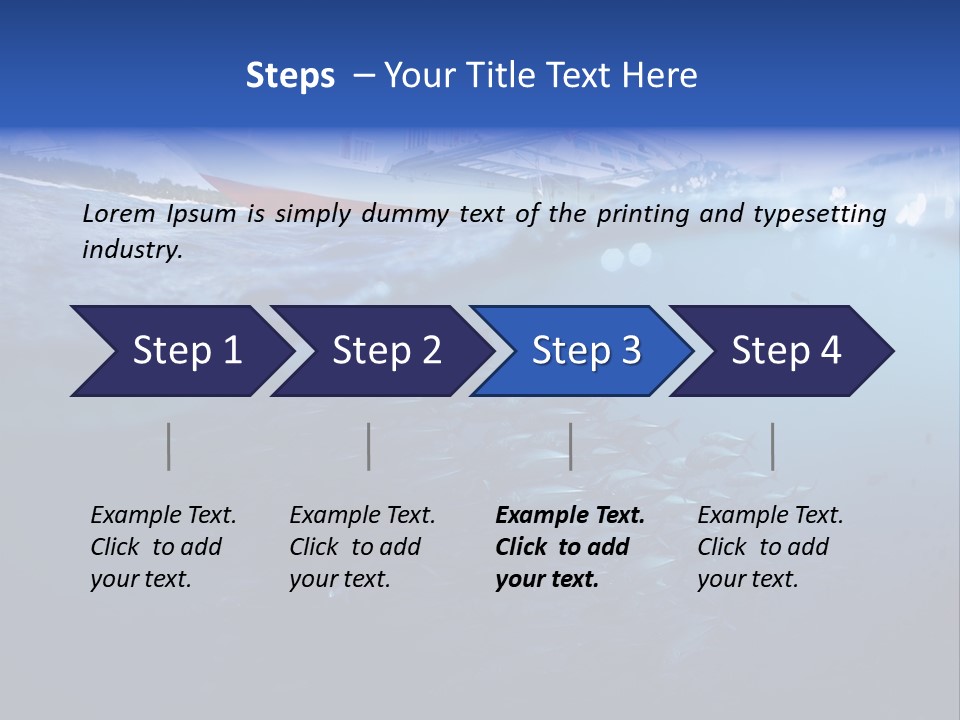 Steps – Your Title Text Here

Lorem Ipsum is simply dummy text of the printing and typesetting industry.

Step 1

Step 2

Step 3

Step 4

Example Text. Click to add your text.

Example Text. Click to add your text.

Example Text. Click to add your text.

Example Text. Click to add your text.